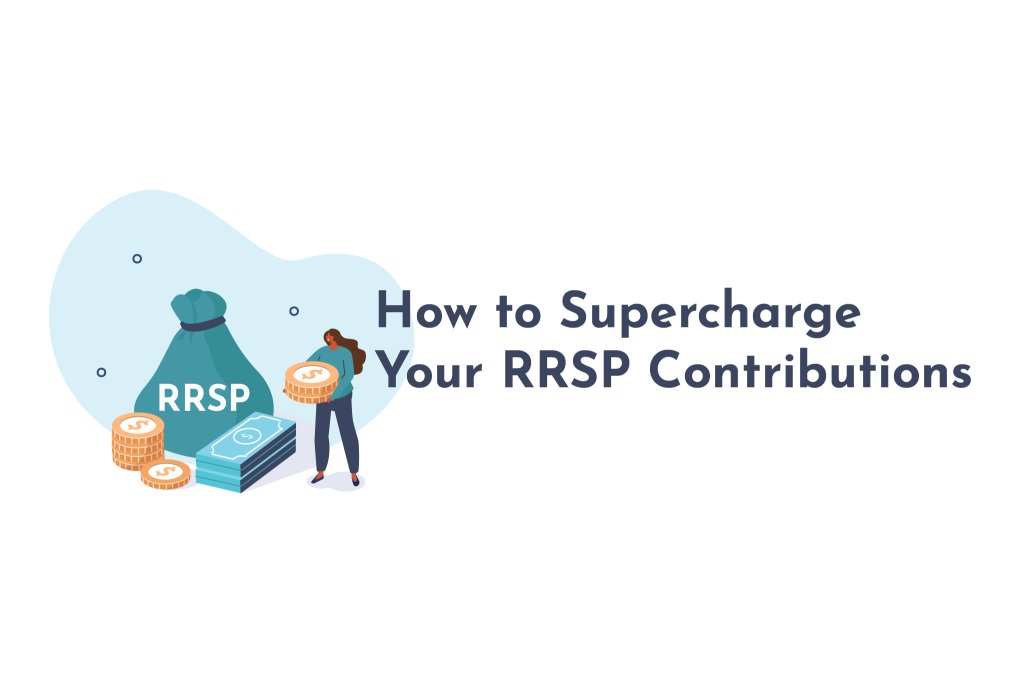 RRSP

How to Supercharge Your RRSP Contributions